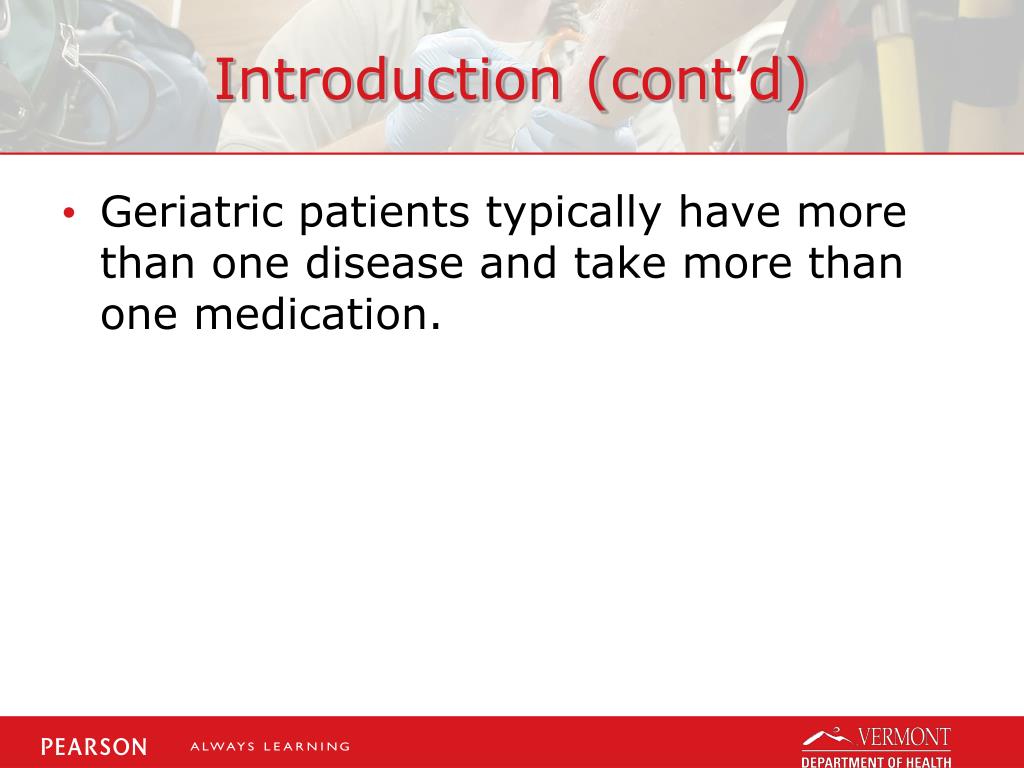 Introduction (cont'd)

• Geriatric patients typically have more than one disease and take more than one medication.

PEARSON ALWAYS LEARNING

VERMONT
DEPARTMENT OF HEALTH